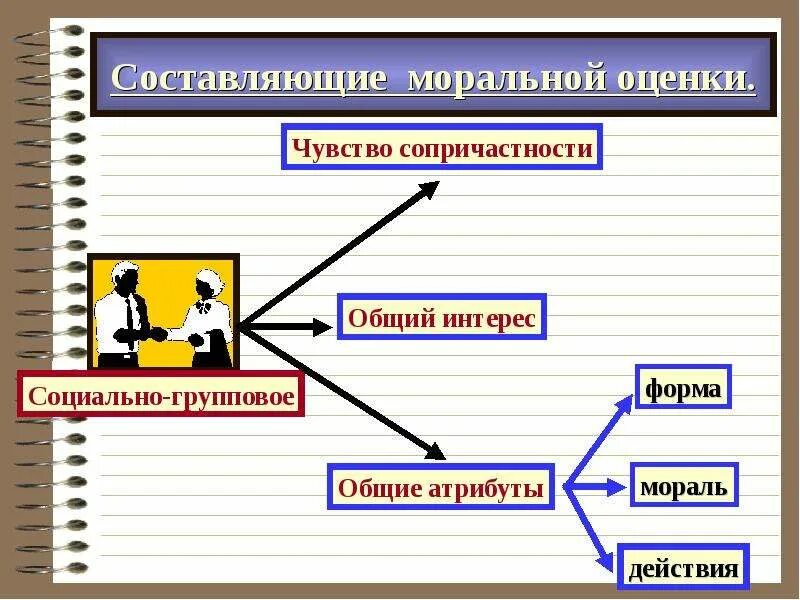 Составляющие моральной оценки.

Чувство сопричастности

Общий интерес

Социально-групповое

Общие атрибуты

форма

мораль

действия